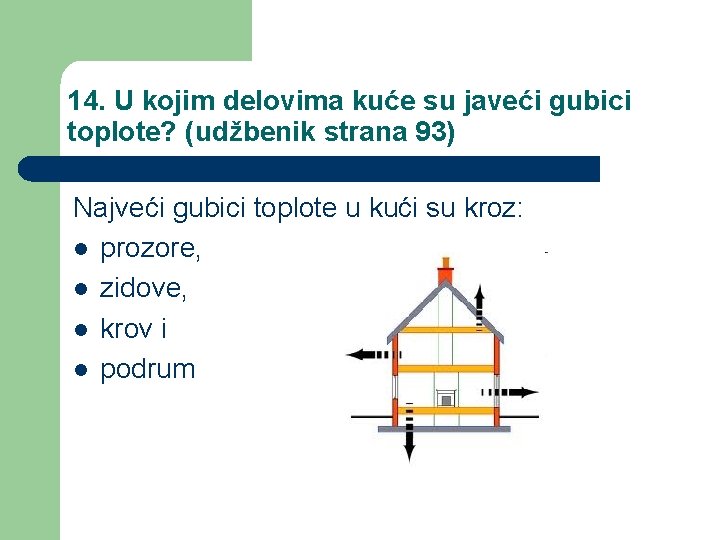 14. U kojim delovima kuće su javeći gubici toplote? (udžbenik strana 93)

Najveći gubici toplote u kući su kroz:
- prozore,
- zidove,
- krov i
- podrum